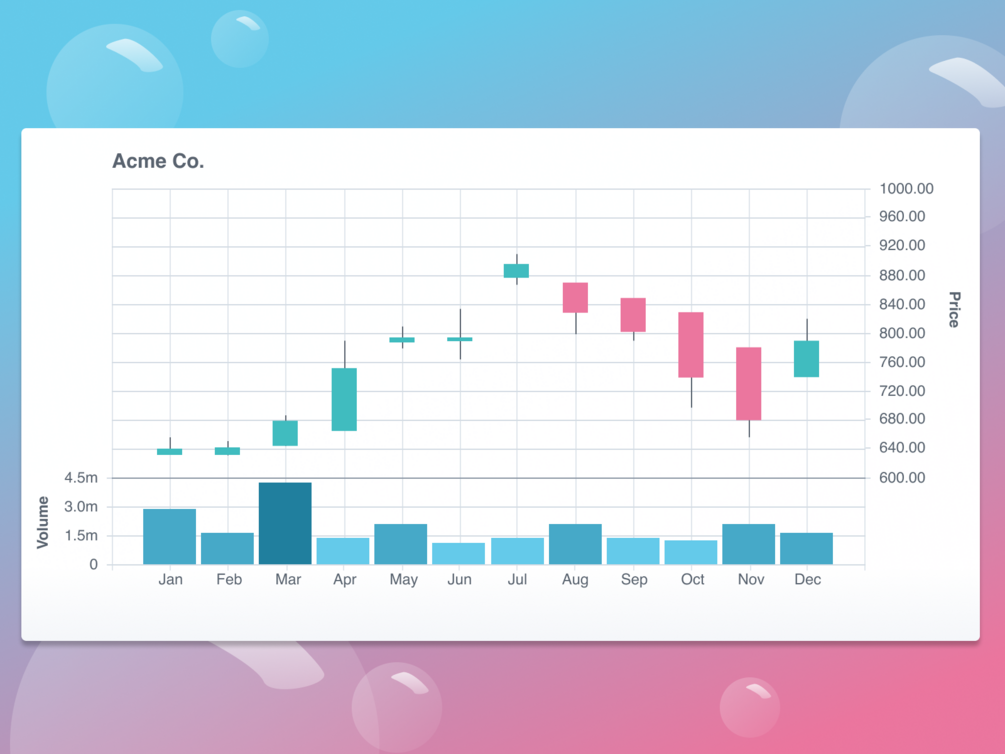 Acme Co.

1000.00
960.00
920.00
880.00
840.00
800.00
760.00
720.00
680.00
640.00
600.00

Price

4.5m
3.0m
1.5m
0

Volume

Jan Feb Mar Apr May Jun Jul Aug Sep Oct Nov Dec